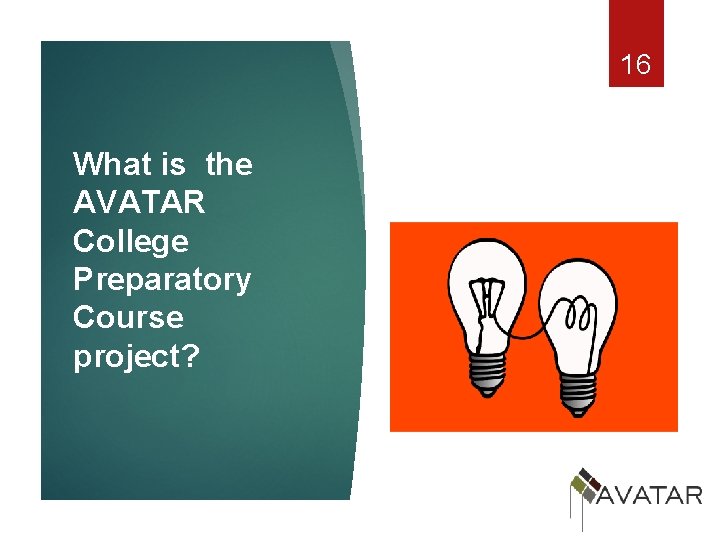 16

What is the AVATAR College Preparatory Course project?

AVATAR